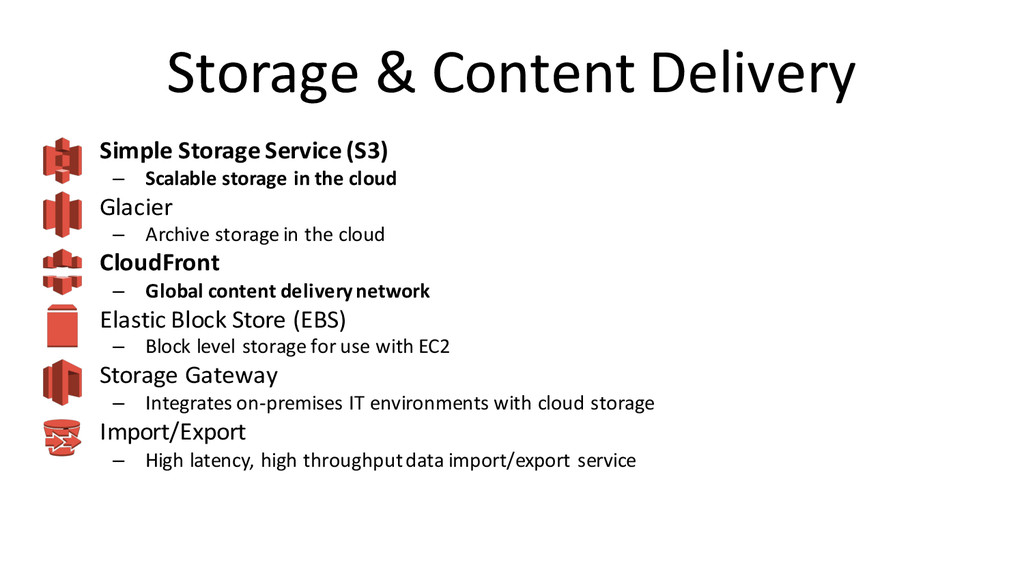 Storage & Content Delivery

Simple Storage Service (S3)
– Scalable storage in the cloud

Glacier
– Archive storage in the cloud

CloudFront
– Global content delivery network

Elastic Block Store (EBS)
– Block level storage for use with EC2

Storage Gateway
– Integrates on-premises IT environments with cloud storage

Import/Export
– High latency, high throughput data import/export service